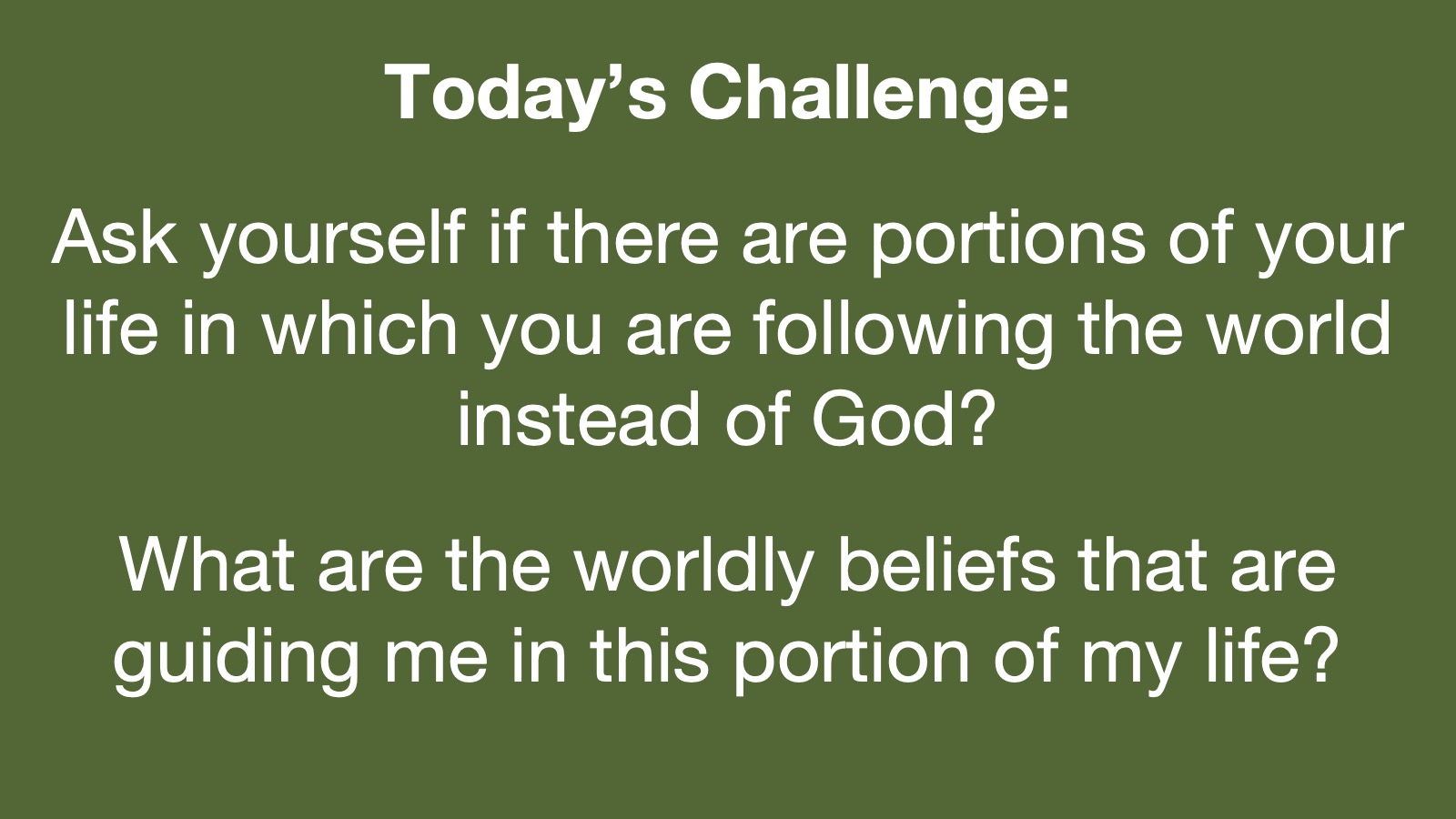 Today's Challenge:

Ask yourself if there are portions of your life in which you are following the world instead of God?

What are the worldly beliefs that are guiding me in this portion of my life?